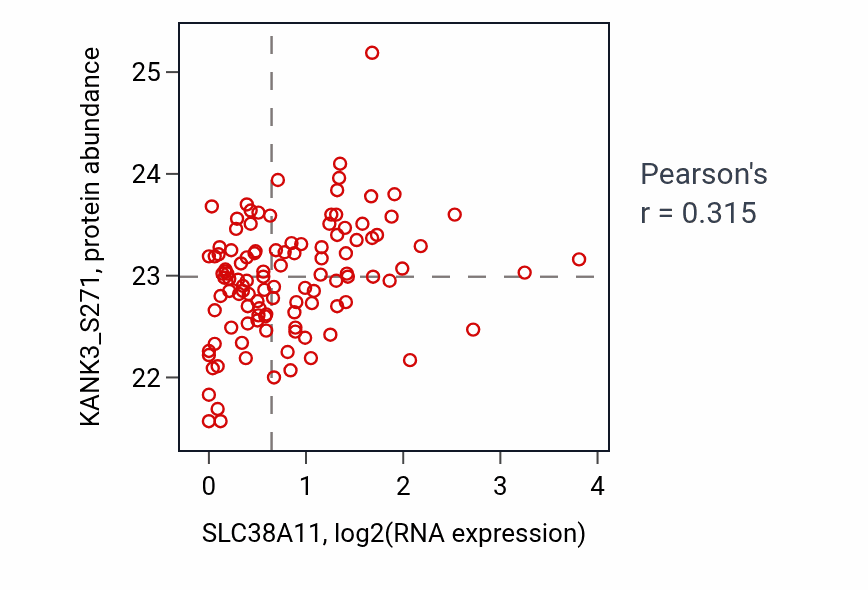 KANK3_S271, protein abundance

25
24
23
22

0
1
2
3
4

SLC38A11, log2(RNA expression)

Pearson's
r = 0.315